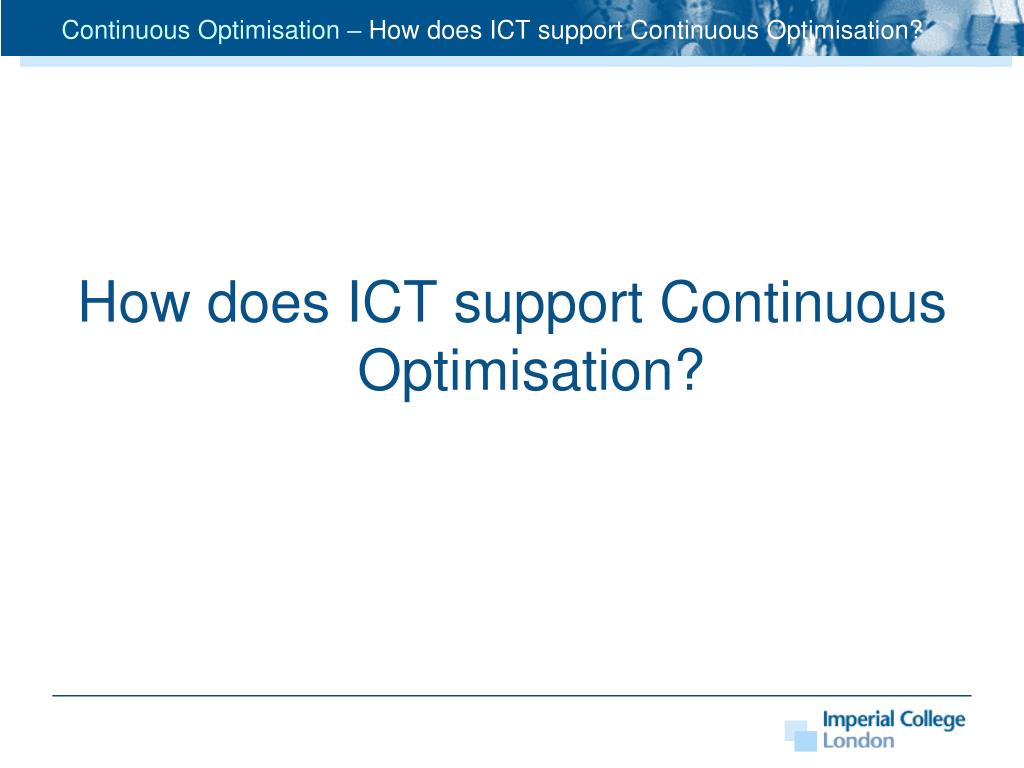 Continuous Optimisation – How does ICT support Continuous Optimisation?

How does ICT support Continuous Optimisation?

Imperial College London